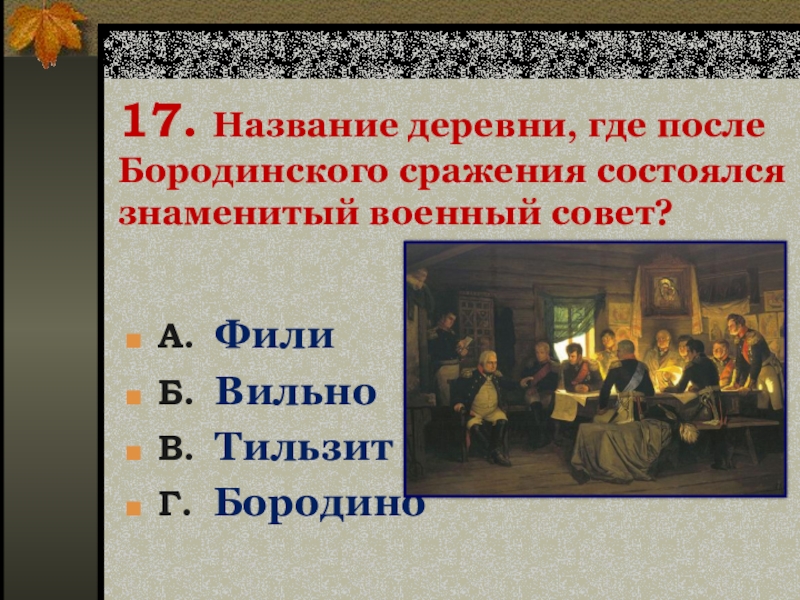 17. Название деревни, где после Бородинского сражения состоялся знаменитый военный совет?

А. Фили
Б. Вильно
В. Тильзит
Г. Бородино